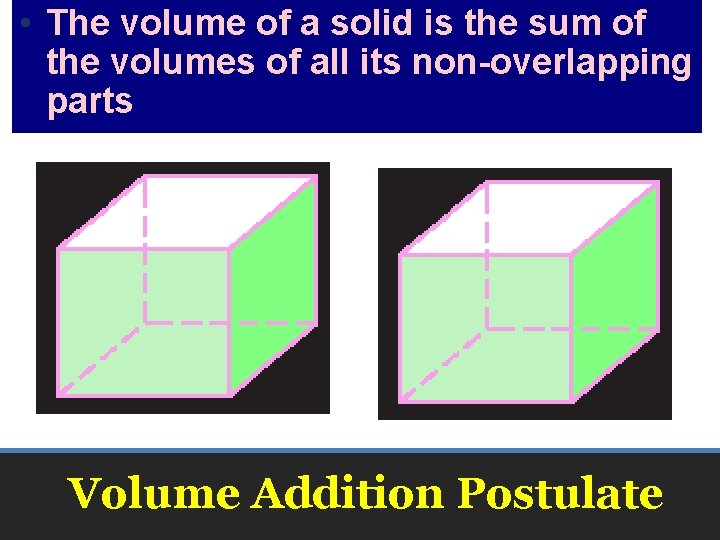 • The volume of a solid is the sum of the volumes of all its non-overlapping parts

Volume Addition Postulate